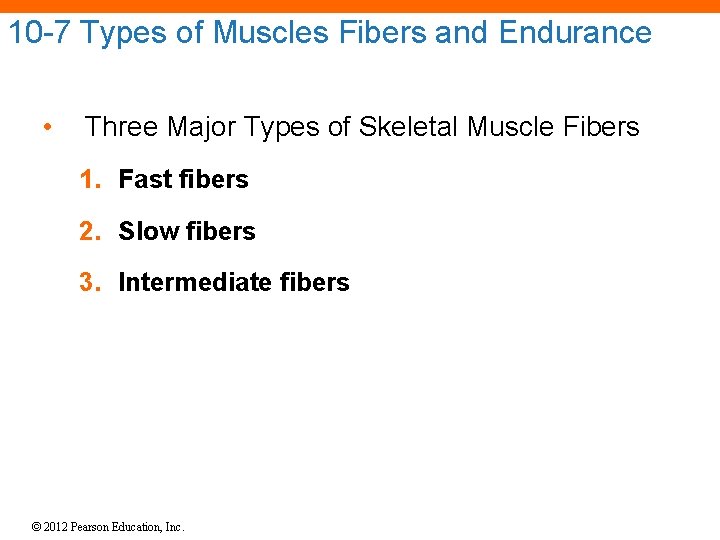 10-7 Types of Muscles Fibers and Endurance

• Three Major Types of Skeletal Muscle Fibers

1. Fast fibers

2. Slow fibers

3. Intermediate fibers

© 2012 Pearson Education, Inc.